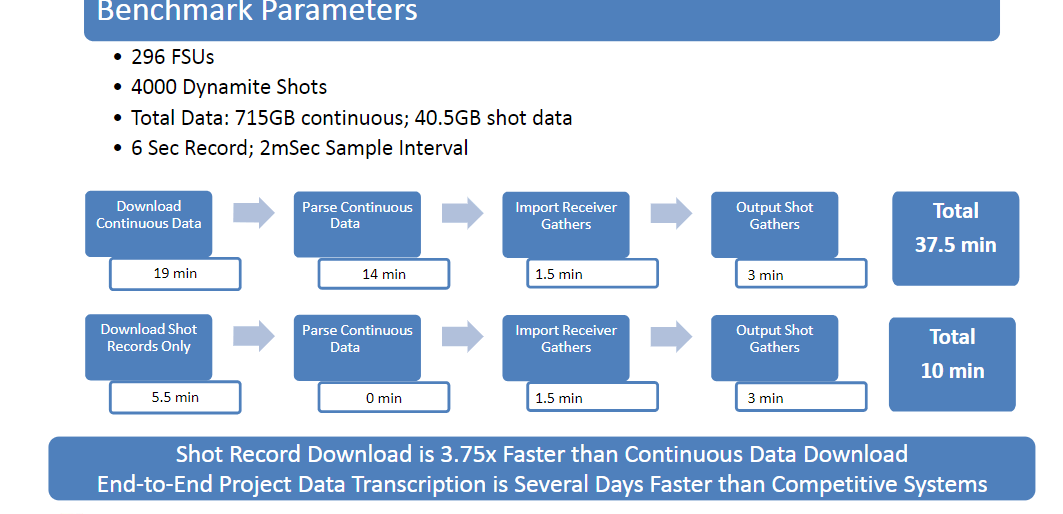 Benchmark Parameters

• 296 FSUs
• 4000 Dynamite Shots
• Total Data: 715GB continuous; 40.5GB shot data
• 6 Sec Record; 2mSec Sample Interval

Download Continuous Data
19 min

Parse Continuous Data
14 min

Import Receiver Gathers
1.5 min

Output Shot Gathers
3 min

Total
37.5 min

Download Shot Records Only
5.5 min

Parse Continuous Data
0 min

Import Receiver Gathers
1.5 min

Output Shot Gathers
3 min

Total
10 min

Shot Record Download is 3.75x Faster than Continuous Data Download
End-to-End Project Data Transcription is Several Days Faster than Competitive Systems